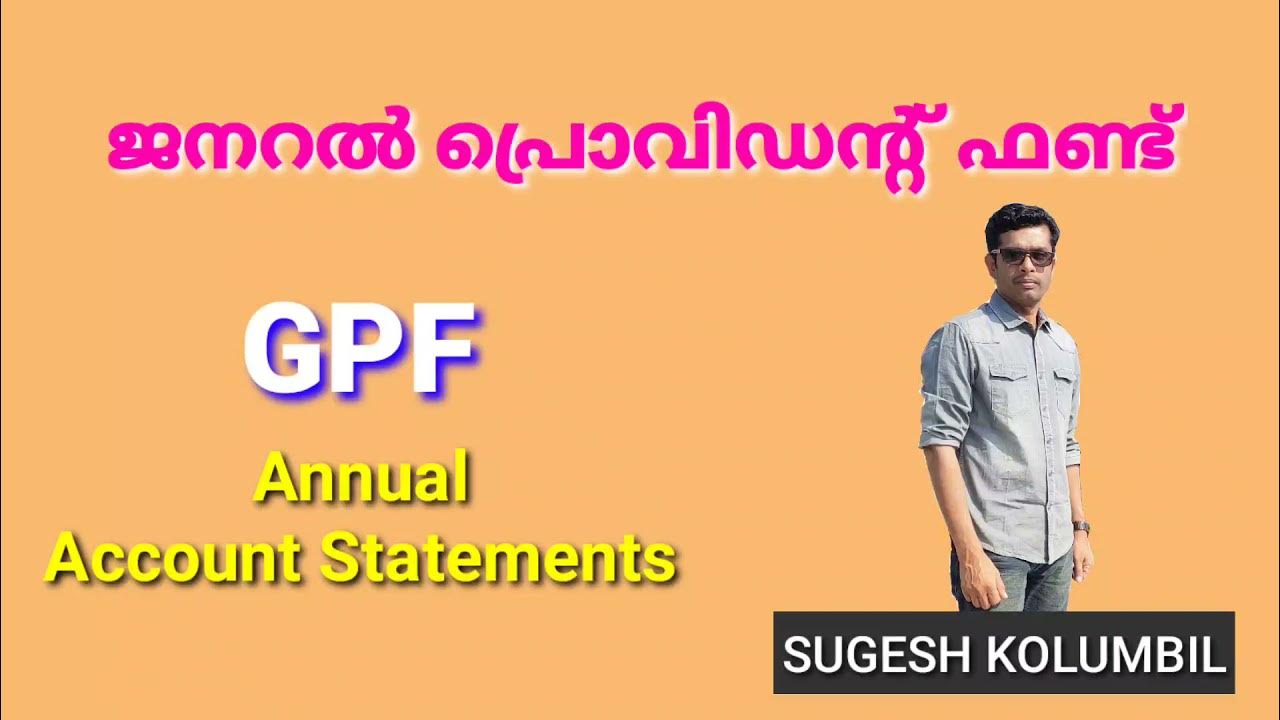 ജനറൽ പ്രൊവിഡന്റ് ഫണ്ട്

GPF

Annual
Account Statements

SUGESH KOLUMBIL